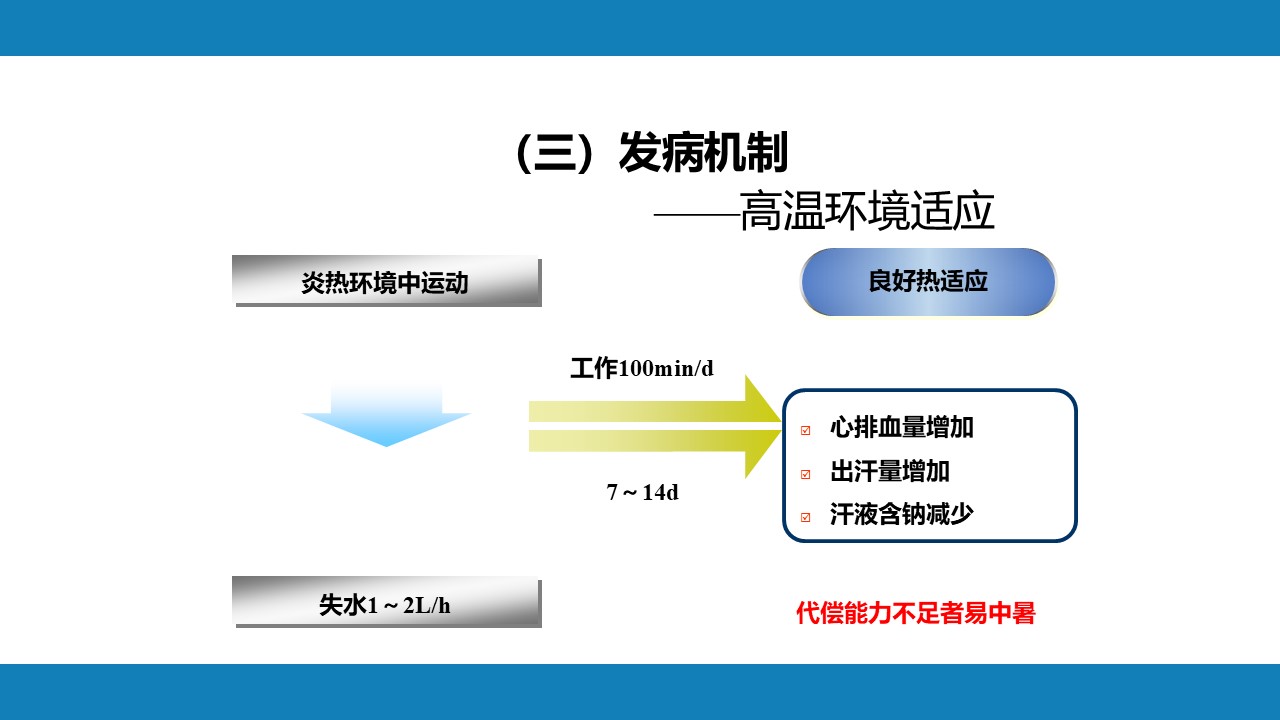 （三）发病机制

——高温环境适应

炎热环境中运动

良好热适应

工作100min/d

7～14d

心排血量增加
出汗量增加
汗液含钠减少

失水1～2L/h

代偿能力不足者易中暑